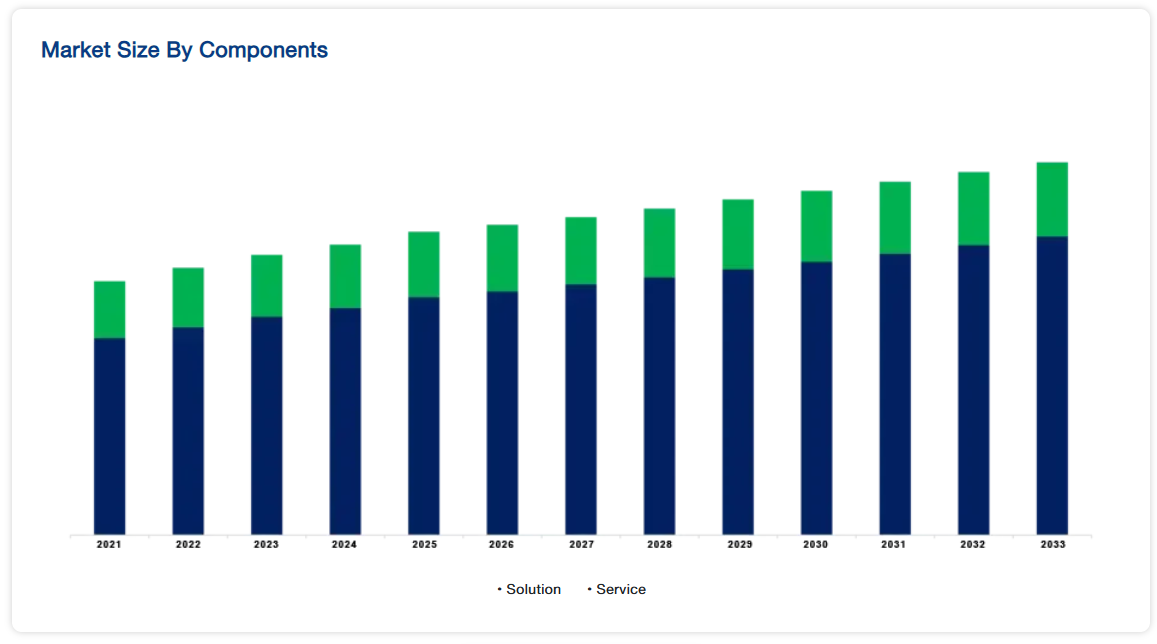 Market Size By Components

2021 2022 2023 2024 2025 2026 2027 2028 2029 2030 2031 2032 2033

• Solution • Service